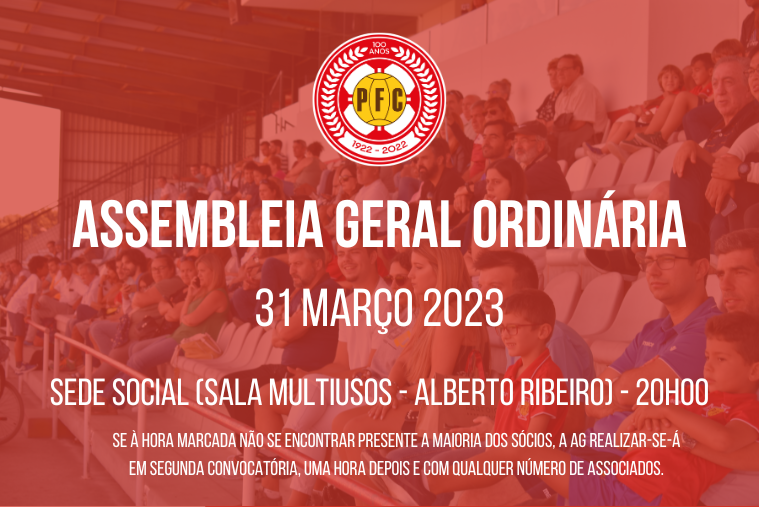 100 ANOS
PFC
1922 - 2022

ASSEMBLEIA GERAL ORDINÁRIA

31 MARÇO 2023

SEDE SOCIAL (SALA MULTIUSOS - ALBERTO RIBEIRO) - 20H00

SE À HORA MARCADA NÃO SE ENCONTRAR PRESENTE A MAIORIA DOS SÓCIOS, A AG REALIZAR-SE-Á EM SEGUNDA CONVOCATÓRIA, UMA HORA DEPOIS E COM QUALQUER NÚMERO DE ASSOCIADOS.